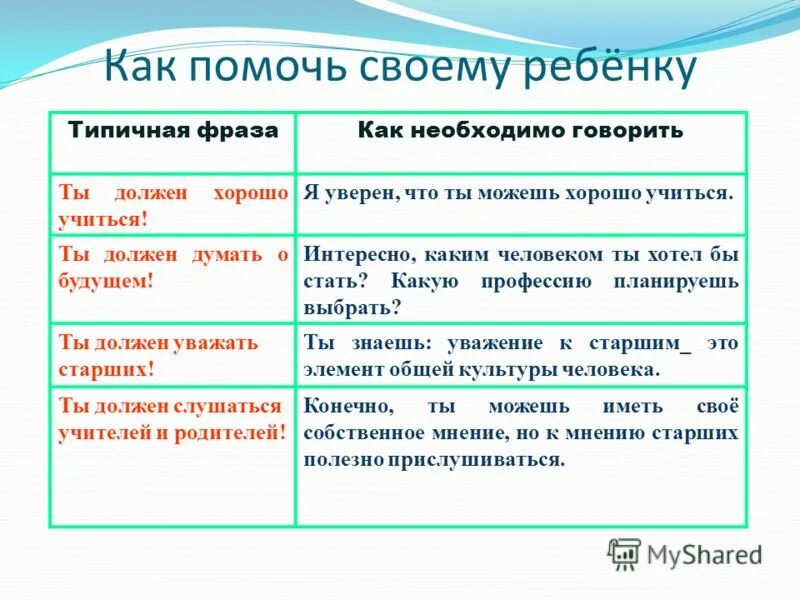 Как помочь своему ребёнку

| Типичная фраза | Как необходимо говорить |
|---|---|
| Ты должен хорошо учиться! | Я уверен, что ты можешь хорошо учиться. |
| Ты должен думать о будущем! | Интересно, каким человеком ты хотел бы стать? Какую профессию планируешь выбрать? |
| Ты должен уважать старших! | Ты знаешь: уважение к старшим_ это элемент общей культуры человека. |
| Ты должен слушаться учителей и родителей! | Конечно, ты можешь иметь своё собственное мнение, но к мнению старших полезно прислушиваться. |

MyShared